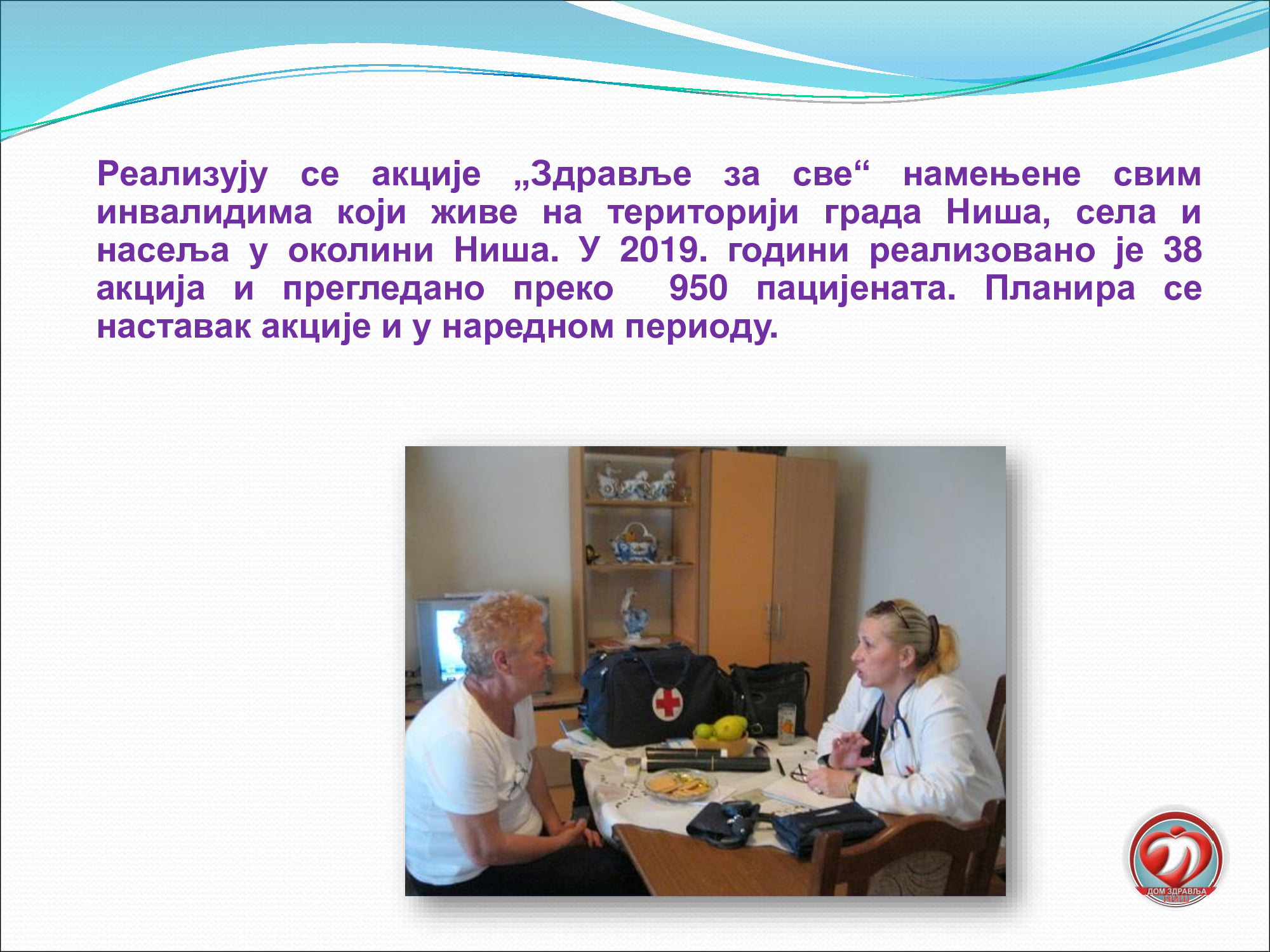 Реализују се акције „Здравље за све“ намењене свим инвалидима који живе на територији града Ниша, села и насеља у околини Ниша. У 2019. години реализовано је 38 акција и прегледано преко 950 пацијената. Планира се наставак акције и у наредном периоду.

ДОМ ЗДРАВЉА НИШ